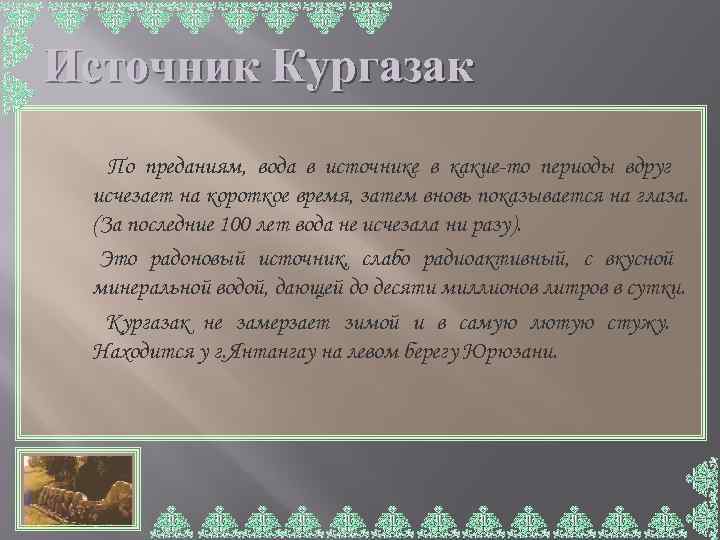 Источник Кургазак

По преданиям, вода в источнике в какие-то периоды вдруг исчезает на короткое время, затем вновь показывается на глаза. (За последние 100 лет вода не исчезала ни разу).

Это радоновый источник, слабо радиоактивный, с вкусной минеральной водой, дающей до десяти миллионов литров в сутки.

Кургазак не замерзает зимой и в самую лютую стужу. Находится у г.Янтангау на левом берегу Юрюзани.